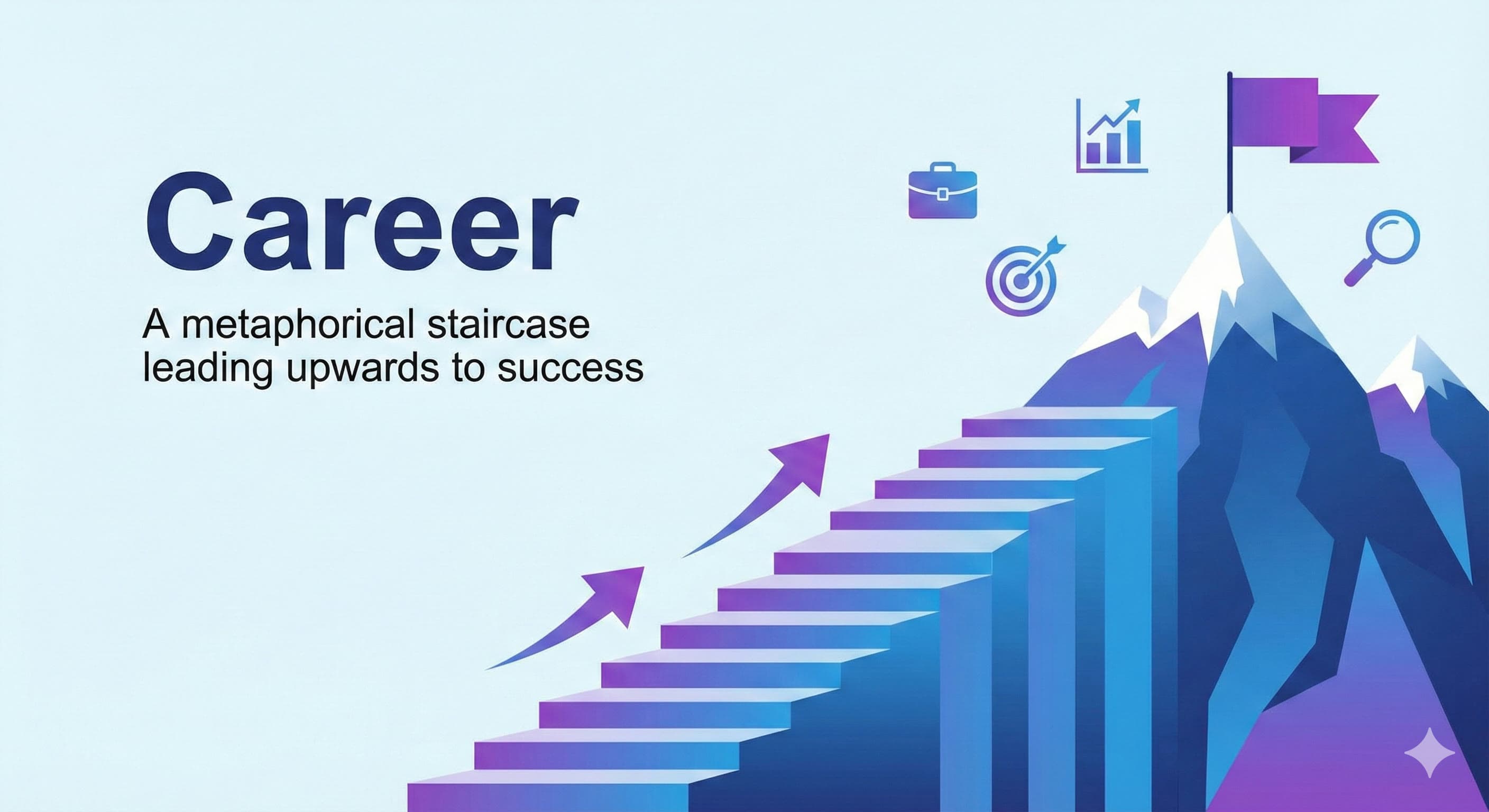 Career

A metaphorical staircase leading upwards to success